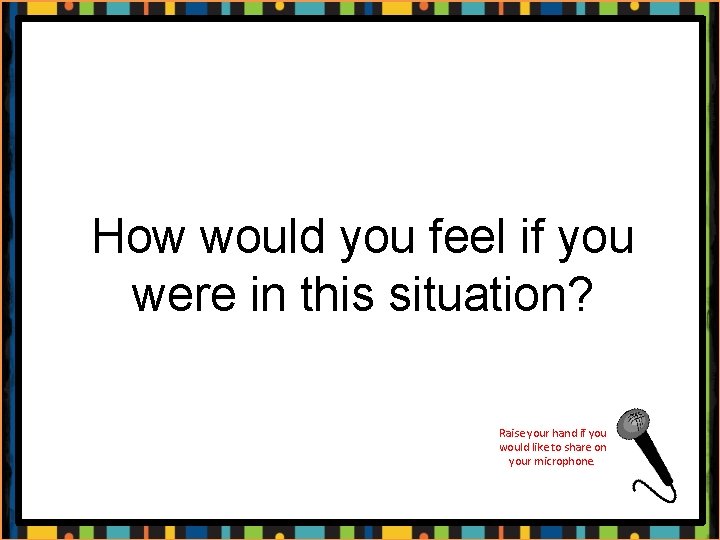 How would you feel if you were in this situation?

Raise your hand if you would like to share on your microphone